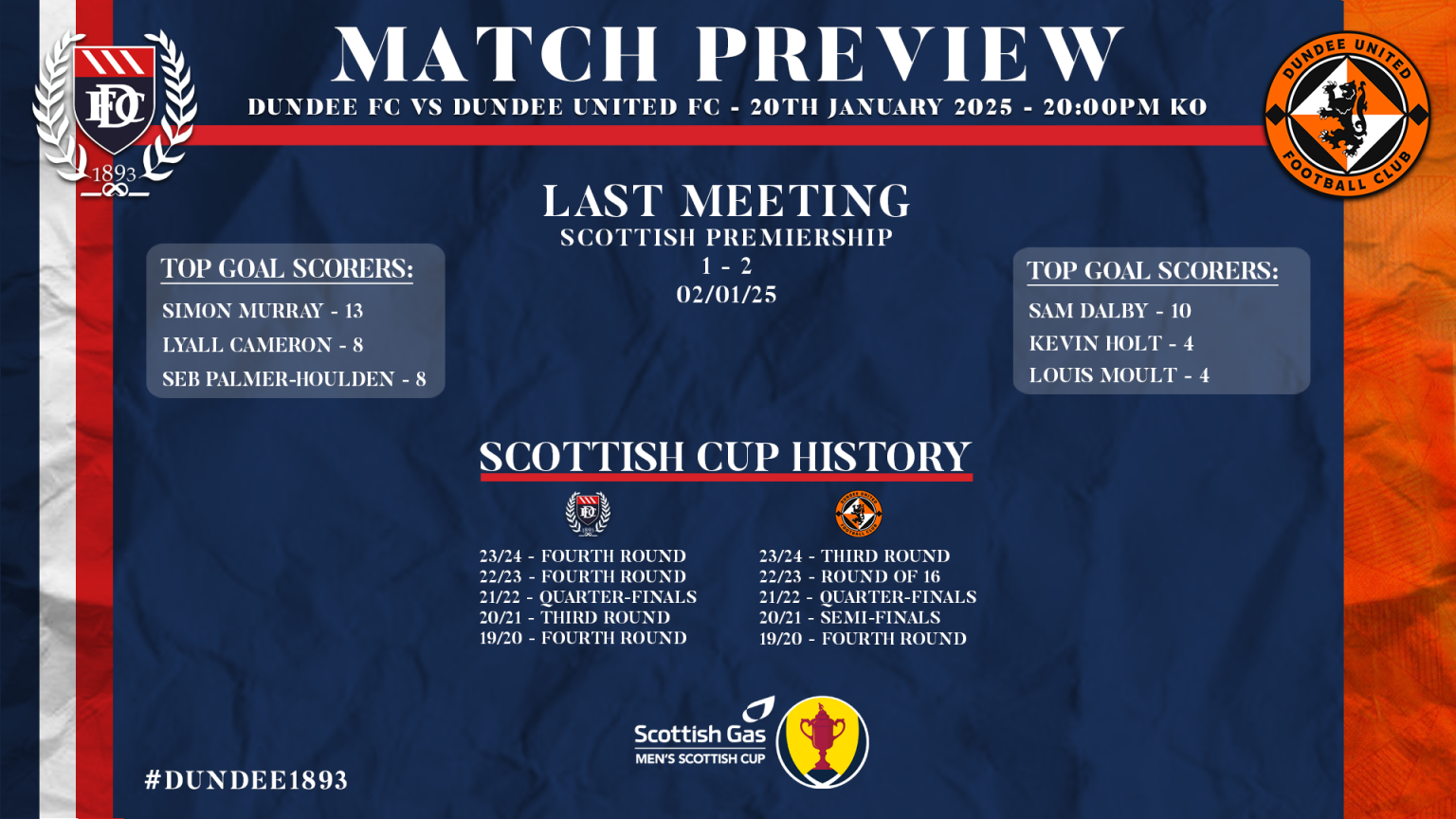 DFC
1893

MATCH PREVIEW
DUNDEE FC VS DUNDEE UNITED FC - 20TH JANUARY 2025 - 20:00PM KO

DUNDEE UNITED FOOTBALL CLUB

LAST MEETING
SCOTTISH PREMIERSHIP
1 - 2
02/01/25

TOP GOAL SCORERS:
SIMON MURRAY - 13
LYALL CAMERON - 8
SEB PALMER-HOULDEN - 8

TOP GOAL SCORERS:
SAM DALBY - 10
KEVIN HOLT - 4
LOUIS MOULT - 4

SCOTTISH CUP HISTORY

23/24 - FOURTH ROUND
22/23 - FOURTH ROUND
21/22 - QUARTER-FINALS
20/21 - THIRD ROUND
19/20 - FOURTH ROUND

23/24 - THIRD ROUND
22/23 - ROUND OF 16
21/22 - QUARTER-FINALS
20/21 - SEMI-FINALS
19/20 - FOURTH ROUND

Scottish Gas
MEN'S SCOTTISH CUP

#DUNDEE1893